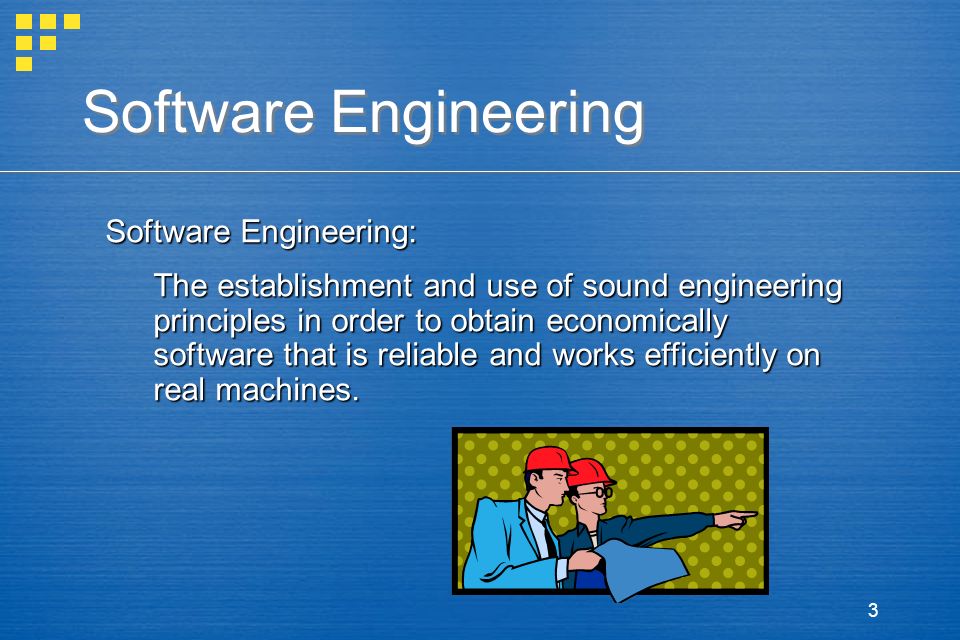 Software Engineering

Software Engineering:

The establishment and use of sound engineering principles in order to obtain economically software that is reliable and works efficiently on real machines.

3